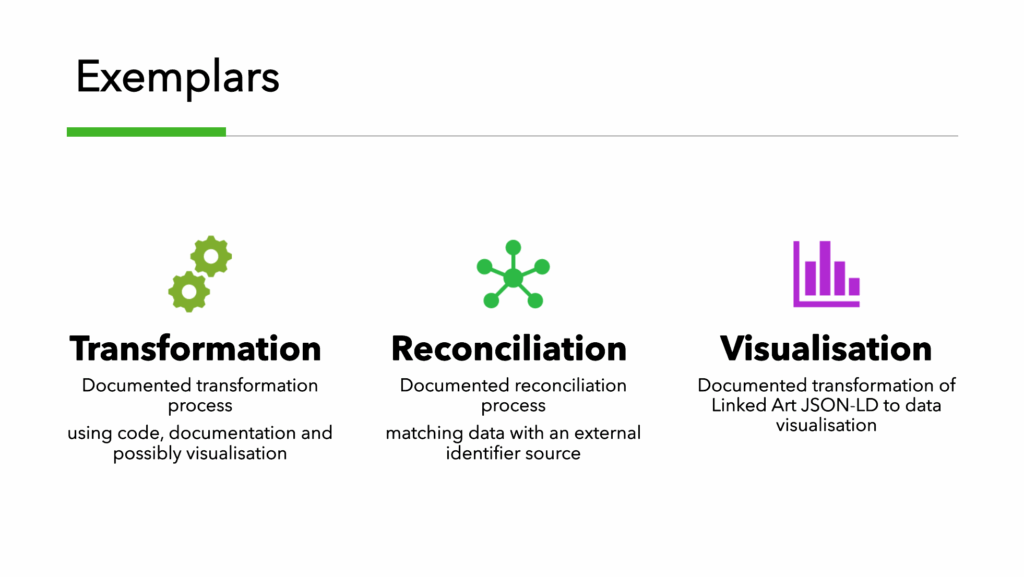 Exemplars

Transformation

Documented transformation process

using code, documentation and possibly visualisation

Reconciliation

Documented reconciliation process

matching data with an external identifier source

Visualisation

Documented transformation of Linked Art JSON-LD to data visualisation